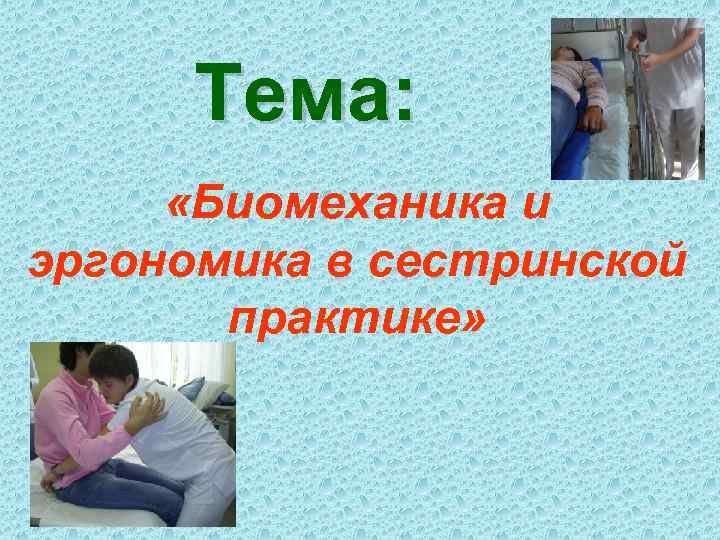 Тема:

«Биомеханика и эргономика в сестринской практике»